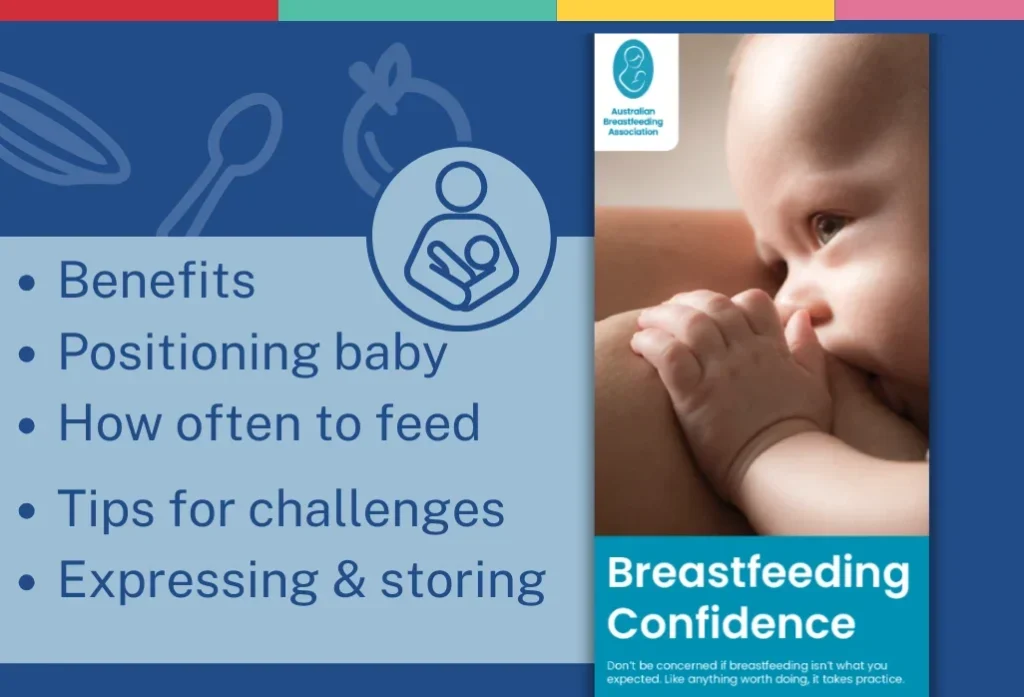 - Benefits
- Positioning baby
- How often to feed
- Tips for challenges
- Expressing & storing

Australian Breastfeeding Association

Breastfeeding Confidence

Don't be concerned if breastfeeding isn't what you expected. Like anything worth doing, it takes practice.